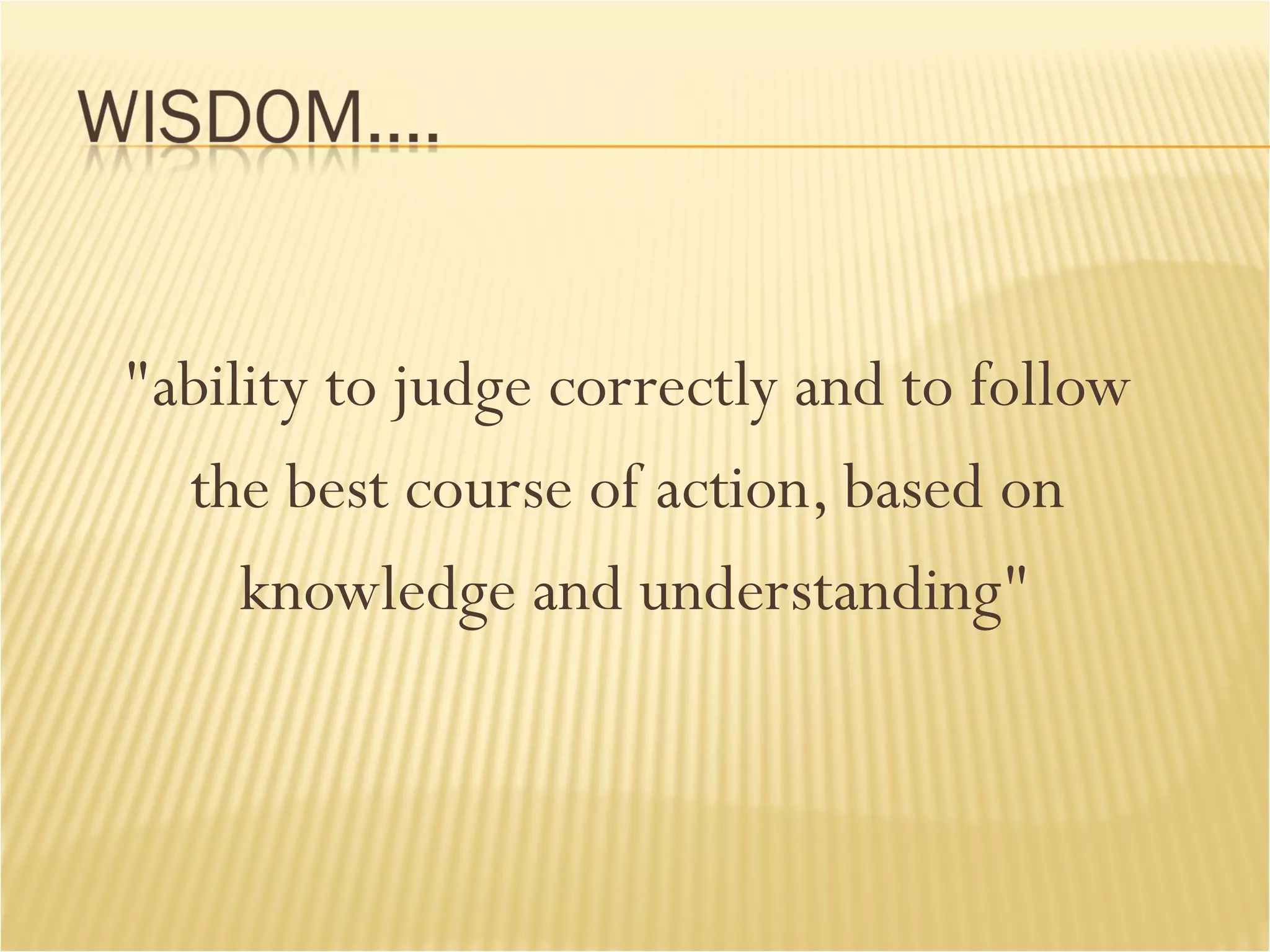 WISDOM….

"ability to judge correctly and to follow the best course of action, based on knowledge and understanding"